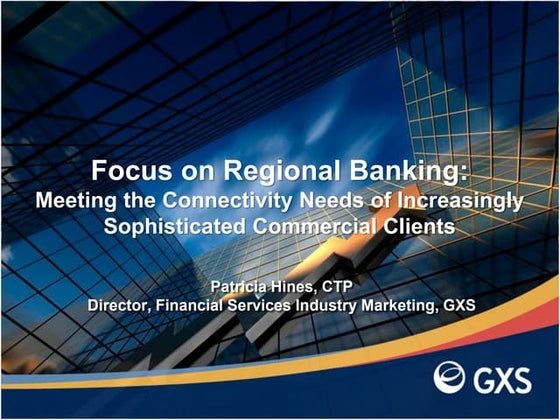 Focus on Regional Banking:
Meeting the Connectivity Needs of Increasingly Sophisticated Commercial Clients

Patricia Hines, CTP
Director, Financial Services Industry Marketing, GXS

GXS